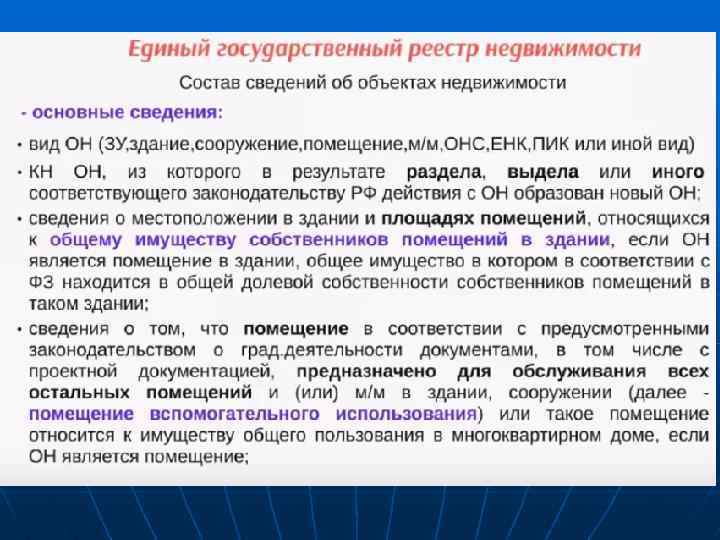 Единый государственный реестр недвижимости

Состав сведений об объектах недвижимости

- основные сведения:

• вид ОН (ЗУ,здание,сооружение,помещение,м/м,ОНС,ЕНК,ПИК или иной вид)

• КН ОН, из которого в результате раздела, выдела или иного соответствующего законодательству РФ действия с ОН образован новый ОН;

• сведения о местоположении в здании и площадях помещений, относящихся к общему имуществу собственников помещений в здании, если ОН является помещение в здании, общее имущество в котором в соответствии с ФЗ находится в общей долевой собственности собственников помещений в таком здании;

• сведения о том, что помещение в соответствии с предусмотренными законодательством о град.деятельности документами, в том числе с проектной документацией, предназначено для обслуживания всех остальных помещений и (или) м/м в здании, сооружении (далее - помещение вспомогательного использования) или такое помещение относится к имуществу общего пользования в многоквартирном доме, если ОН является помещение;